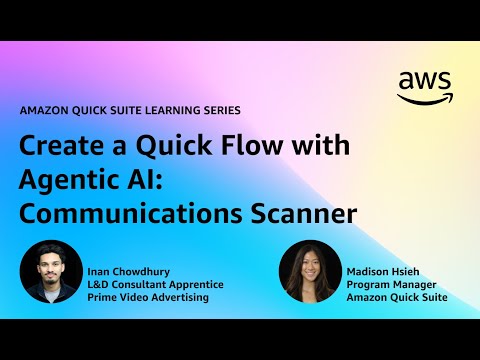 aws

AMAZON QUICK SUITE LEARNING SERIES

Create a Quick Flow with Agentic AI: Communications Scanner

Inan Chowdhury
L&D Consultant Apprentice
Prime Video Advertising

Madison Hsieh
Program Manager
Amazon Quick Suite